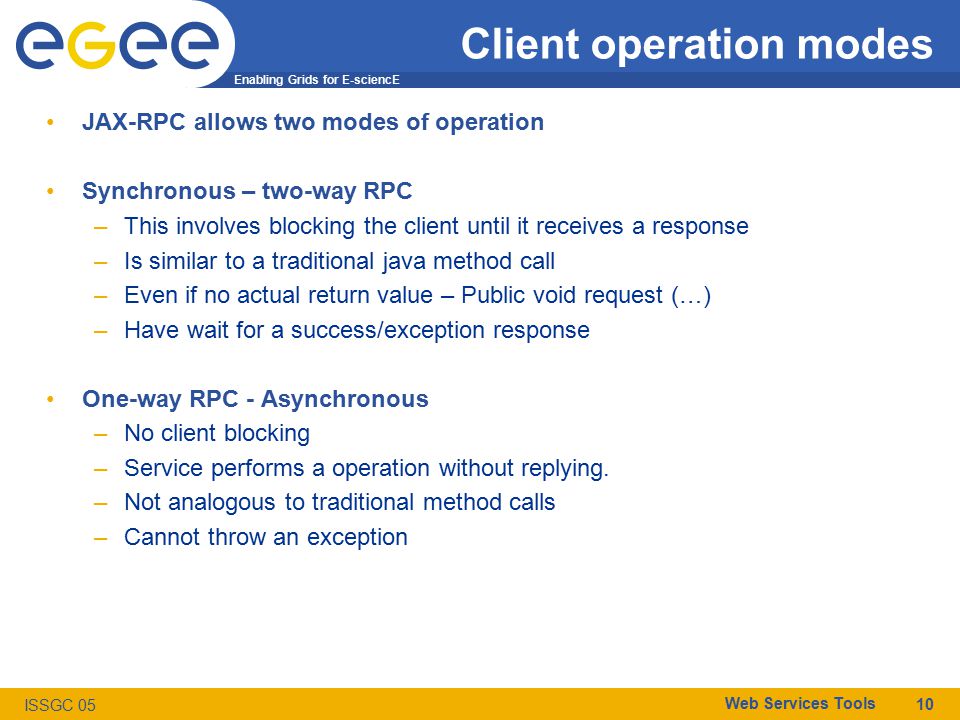 egee

Enabling Grids for E-sciencE

Client operation modes

• JAX-RPC allows two modes of operation

• Synchronous – two-way RPC
– This involves blocking the client until it receives a response
– Is similar to a traditional java method call
– Even if no actual return value – Public void request (…)
– Have wait for a success/exception response

• One-way RPC - Asynchronous
– No client blocking
– Service performs a operation without replying.
– Not analogous to traditional method calls
– Cannot throw an exception

ISSGC 05

Web Services Tools

10